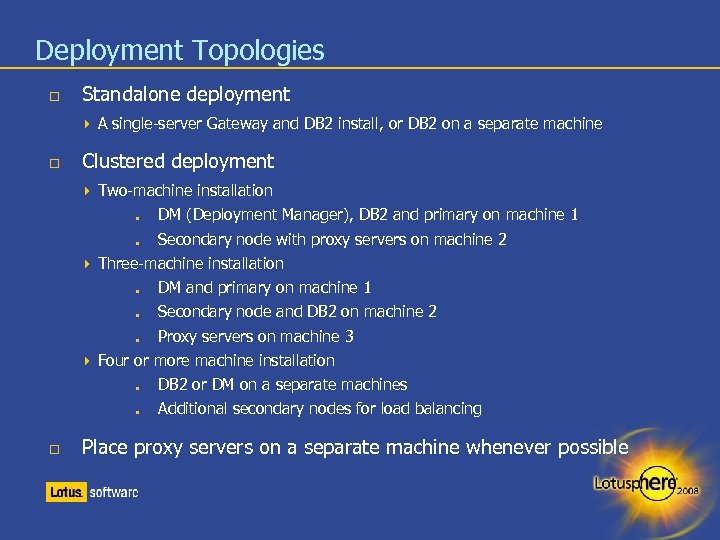 Deployment Topologies

Standalone deployment

A single-server Gateway and DB2 install, or DB2 on a separate machine

Clustered deployment

Two-machine installation

DM (Deployment Manager), DB2 and primary on machine 1

Secondary node with proxy servers on machine 2

Three-machine installation

DM and primary on machine 1

Secondary node and DB2 on machine 2

Proxy servers on machine 3

Four or more machine installation

DB2 or DM on a separate machines

Additional secondary nodes for load balancing

Place proxy servers on a separate machine whenever possible

Lotus. software

Lotusphere 2008